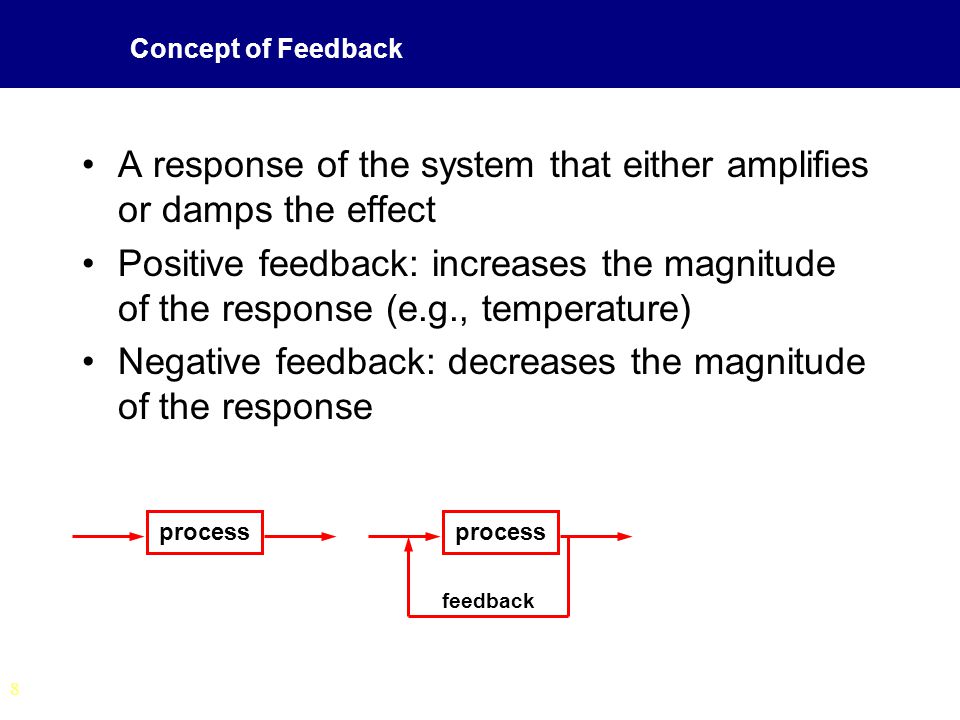 Concept of Feedback

• A response of the system that either amplifies or damps the effect

• Positive feedback: increases the magnitude of the response (e.g., temperature)

• Negative feedback: decreases the magnitude of the response

process

process

feedback

8